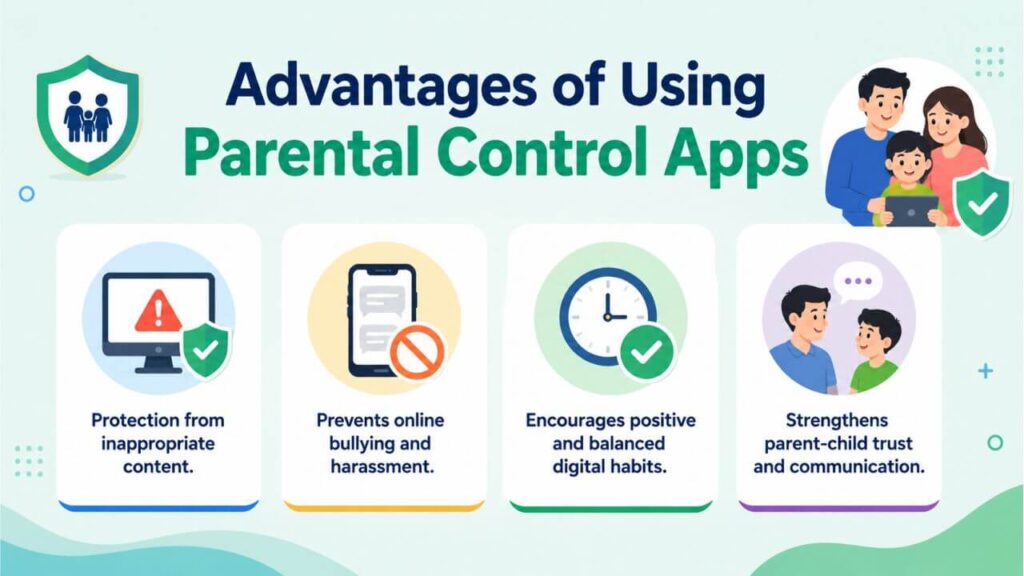 Advantages of Using Parental Control Apps

Protection from inappropriate content.

Prevents online bullying and harassment.

Encourages positive and balanced digital habits.

Strengthens parent-child trust and communication.